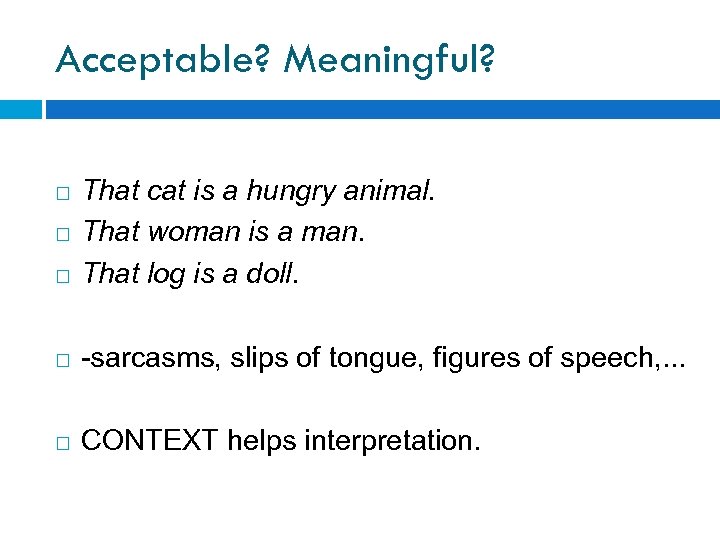 Acceptable? Meaningful?

□ That cat is a hungry animal.
□ That woman is a man.
□ That log is a doll.

□ -sarcasms, slips of tongue, figures of speech,...

□ CONTEXT helps interpretation.